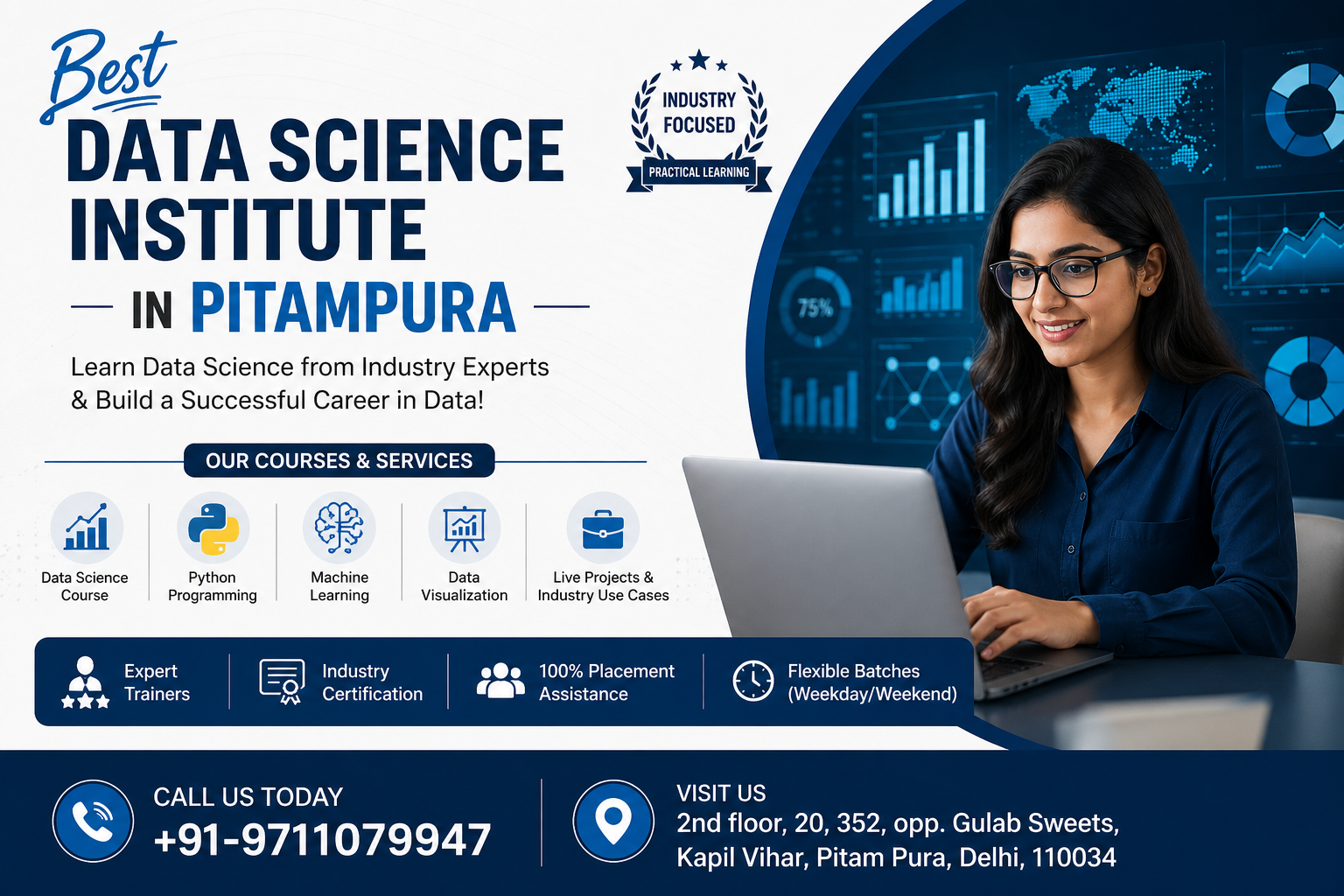 Best
DATA SCIENCE INSTITUTE
IN PITAMPURA

INDUSTRY FOCUSED
PRACTICAL LEARNING

75%

Learn Data Science from Industry Experts & Build a Successful Career in Data!

OUR COURSES & SERVICES

Data Science Course
Python Programming
Machine Learning
Data Visualization
Live Projects & Industry Use Cases

Expert Trainers
Industry Certification
100% Placement Assistance
Flexible Batches (Weekday/Weekend)

CALL US TODAY
+91-9711079947

VISIT US
2nd floor, 20, 352, opp. Gulab Sweets, Kapil Vihar, Pitam Pura, Delhi, 110034